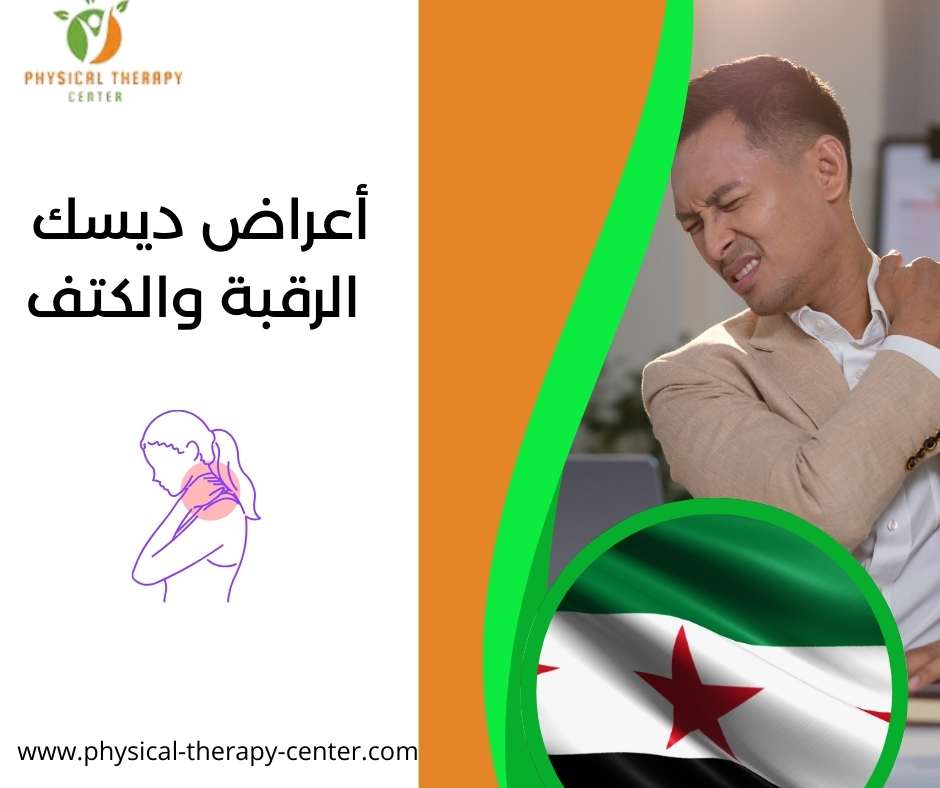 PHYSICAL THERAPY CENTER

أعراض ديسك الرقبة والكتف

www.physical-therapy-center.com